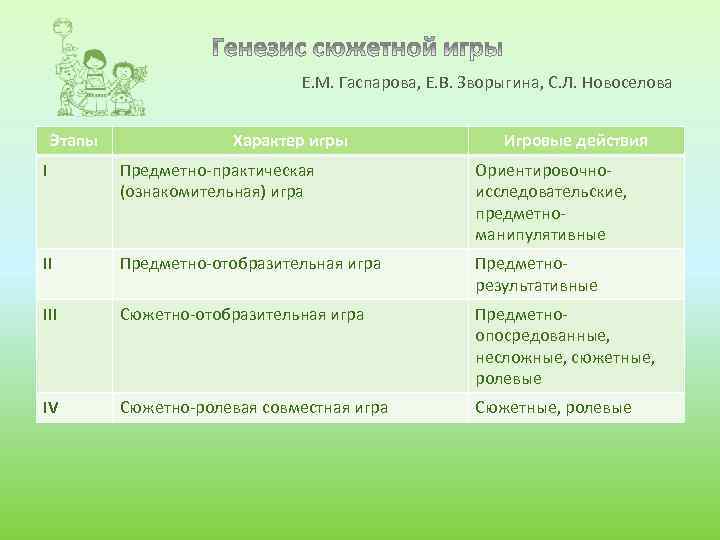 Генезис сюжетной игры

Е.М. Гаспарова, Е.В. Зворыгина, С.Л. Новоселова

| Этапы | Характер игры | Игровые действия |
|---|---|---|
| I | Предметно-практическая (ознакомительная) игра | Ориентировочно-исследовательские, предметно-манипулятивные |
| II | Предметно-отобразительная игра | Предметно-результативные |
| III | Сюжетно-отобразительная игра | Предметно-опосредованные, несложные, сюжетные, ролевые |
| IV | Сюжетно-ролевая совместная игра | Сюжетные, ролевые |